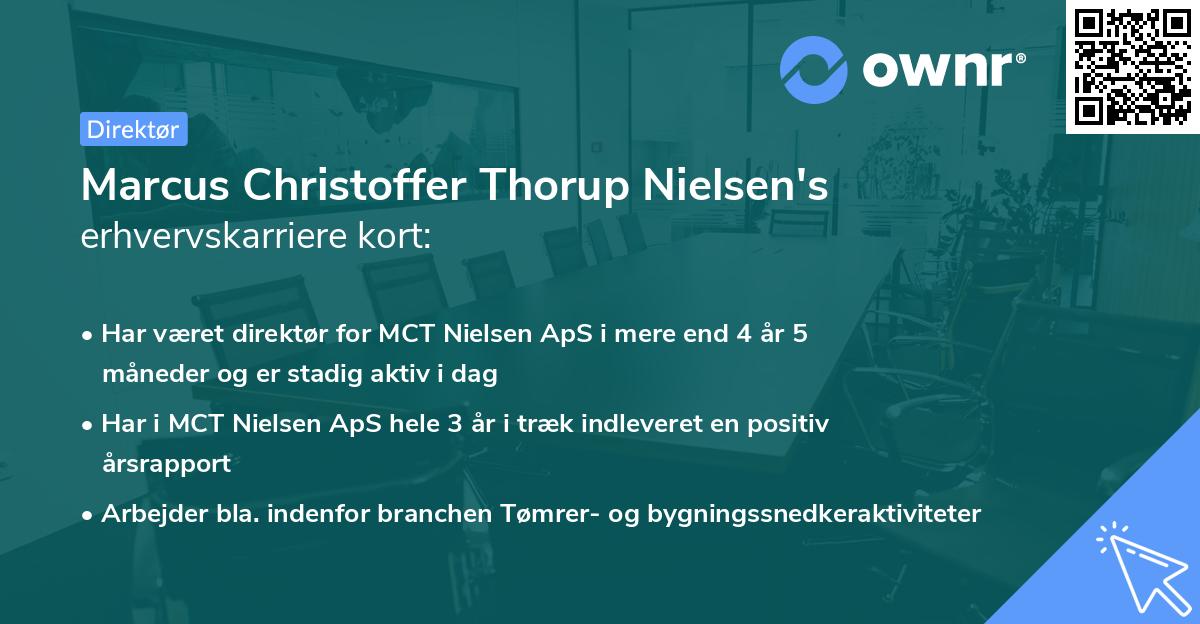 ownr®

Direktør

Marcus Christoffer Thorup Nielsen's erhvervskarriere kort:

• Har været direktør for MCT Nielsen ApS i mere end 4 år 5 måneder og er stadig aktiv i dag

• Har i MCT Nielsen ApS hele 3 år i træk indleveret en positiv årsrapport

• Arbejder bla. indenfor branchen Tømrer- og bygningssnedkeraktiviteter